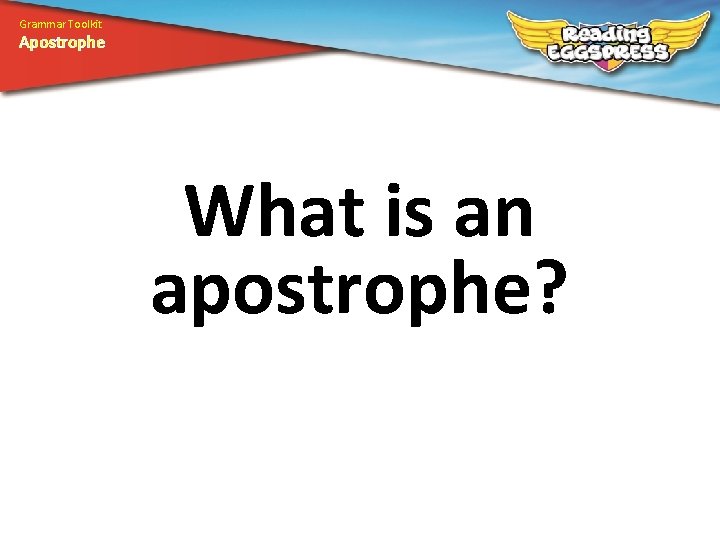 Grammar Toolkit
Apostrophe

Reading EGGSPRESS

What is an apostrophe?